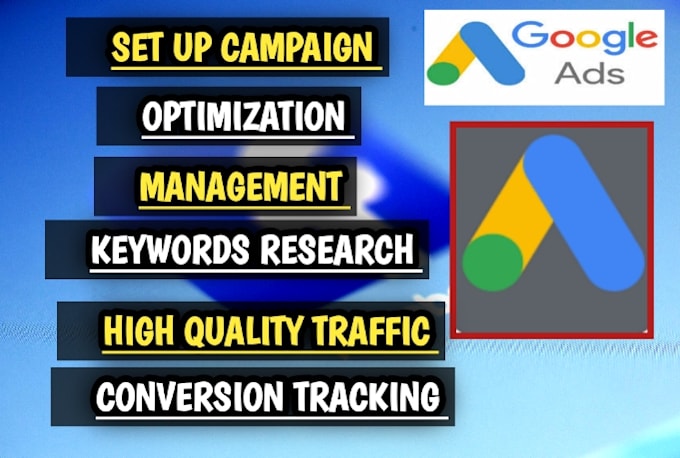 SET UP CAMPAIGN

OPTIMIZATION

MANAGEMENT

KEYWORDS RESEARCH

HIGH QUALITY TRAFFIC

CONVERSION TRACKING

Google Ads